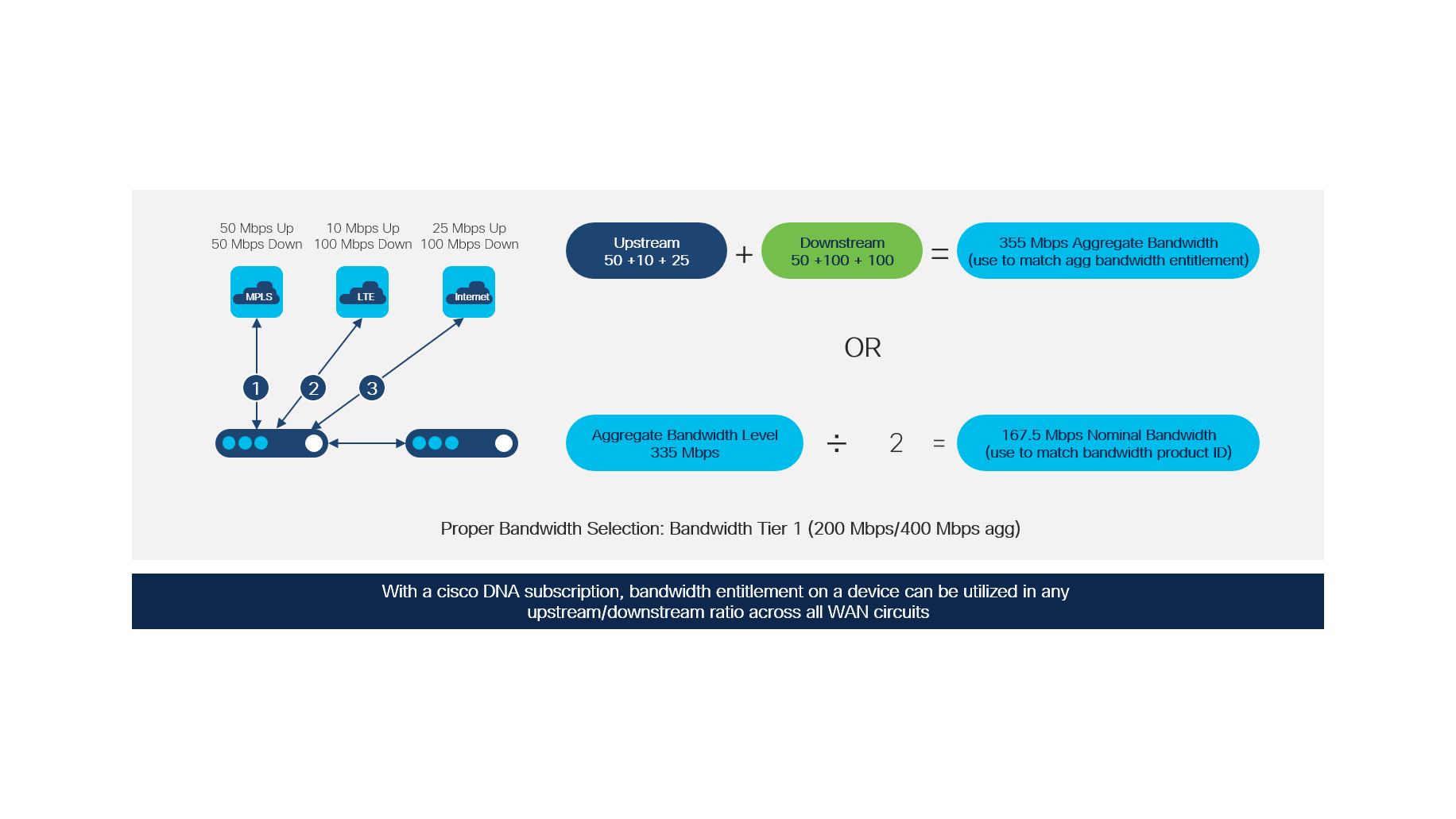 50 Mbps Up
50 Mbps Down

10 Mbps Up
100 Mbps Down

25 Mbps Up
100 Mbps Down

MPLS

LTE

Internet

1

2

3

Upstream
50 +10 + 25

+

Downstream
50 +100 + 100

=

355 Mbps Aggregate Bandwidth
(use to match agg bandwidth entitlement)

OR

Aggregate Bandwidth Level
335 Mbps

÷

2

=

167.5 Mbps Nominal Bandwidth
(use to match bandwidth product ID)

Proper Bandwidth Selection: Bandwidth Tier 1 (200 Mbps/400 Mbps agg)

With a cisco DNA subscription, bandwidth entitlement on a device can be utilized in any upstream/downstream ratio across all WAN circuits